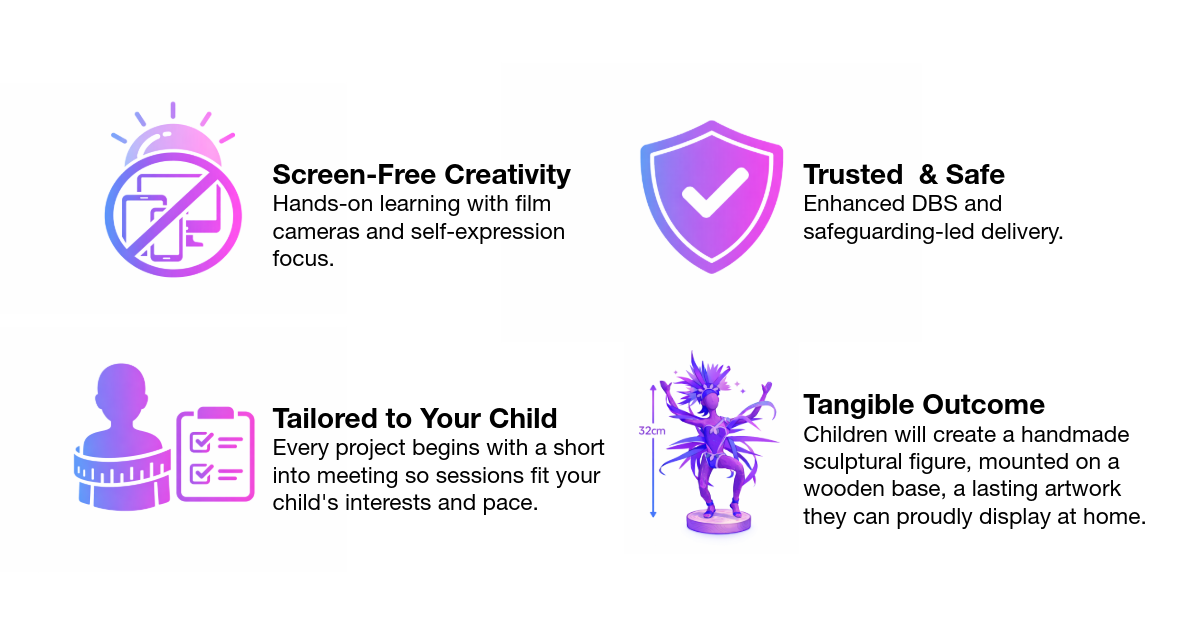 Screen-Free Creativity
Hands-on learning with film cameras and self-expression focus.

Trusted & Safe
Enhanced DBS and safeguarding-led delivery.

Tailored to Your Child
Every project begins with a short into meeting so sessions fit your child's interests and pace.

32cm

Tangible Outcome
Children will create a handmade sculptural figure, mounted on a wooden base, a lasting artwork they can proudly display at home.